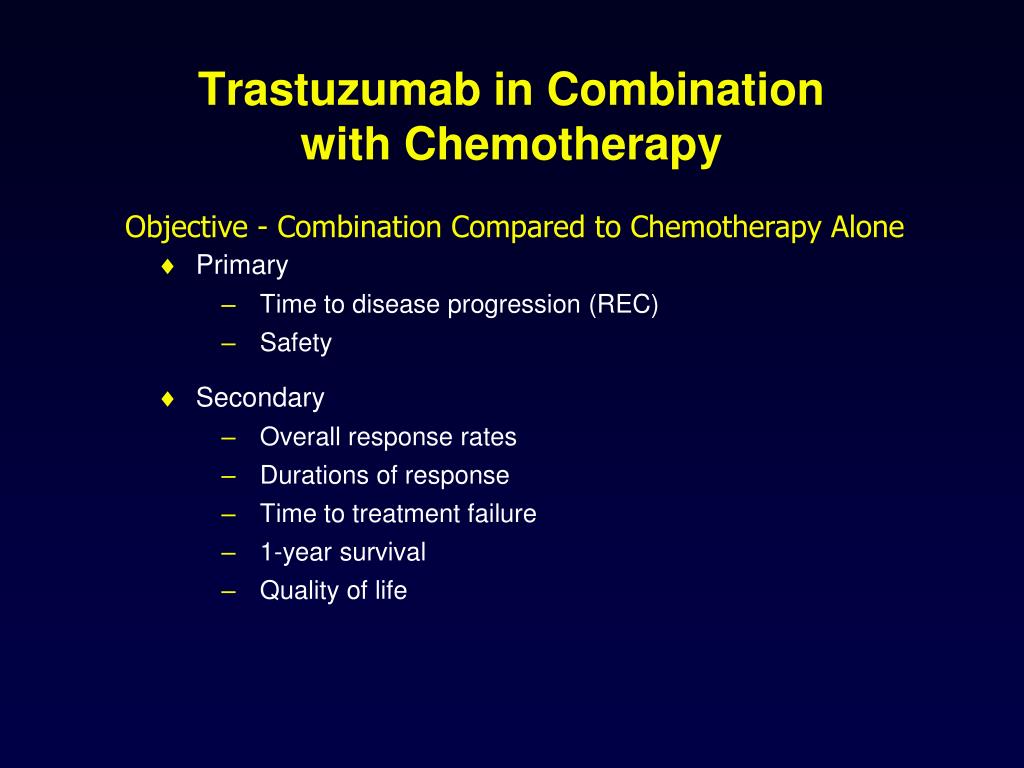 Trastuzumab in Combination with Chemotherapy

Objective - Combination Compared to Chemotherapy Alone

♦ Primary
– Time to disease progression (REC)
– Safety

♦ Secondary
– Overall response rates
– Durations of response
– Time to treatment failure
– 1-year survival
– Quality of life